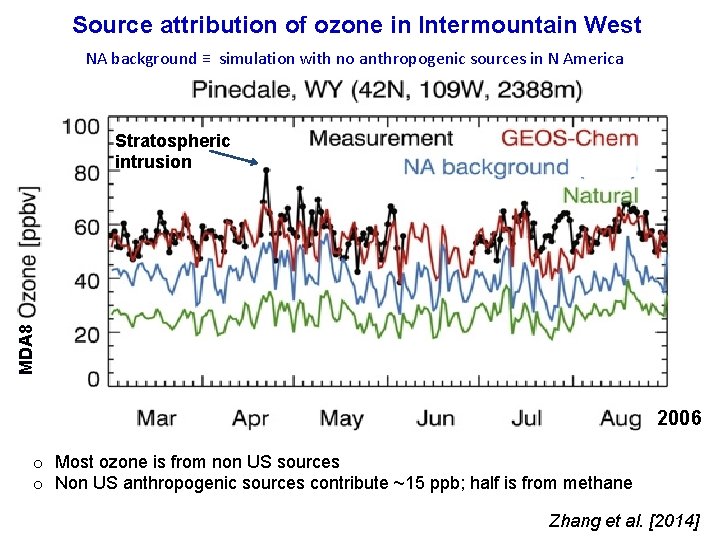 Source attribution of ozone in Intermountain West

NA background ≡ simulation with no anthropogenic sources in N America

Pinedale, WY (42N, 109W, 2388m)

Stratospheric intrusion

Measurement

GEOS-Chem

NA background

Natural

MDA8 Ozone [ppbv]

100
80
60
40
20
0

Mar Apr May Jun Jul Aug 2006

o Most ozone is from non US sources
o Non US anthropogenic sources contribute ~15 ppb; half is from methane

Zhang et al. [2014]